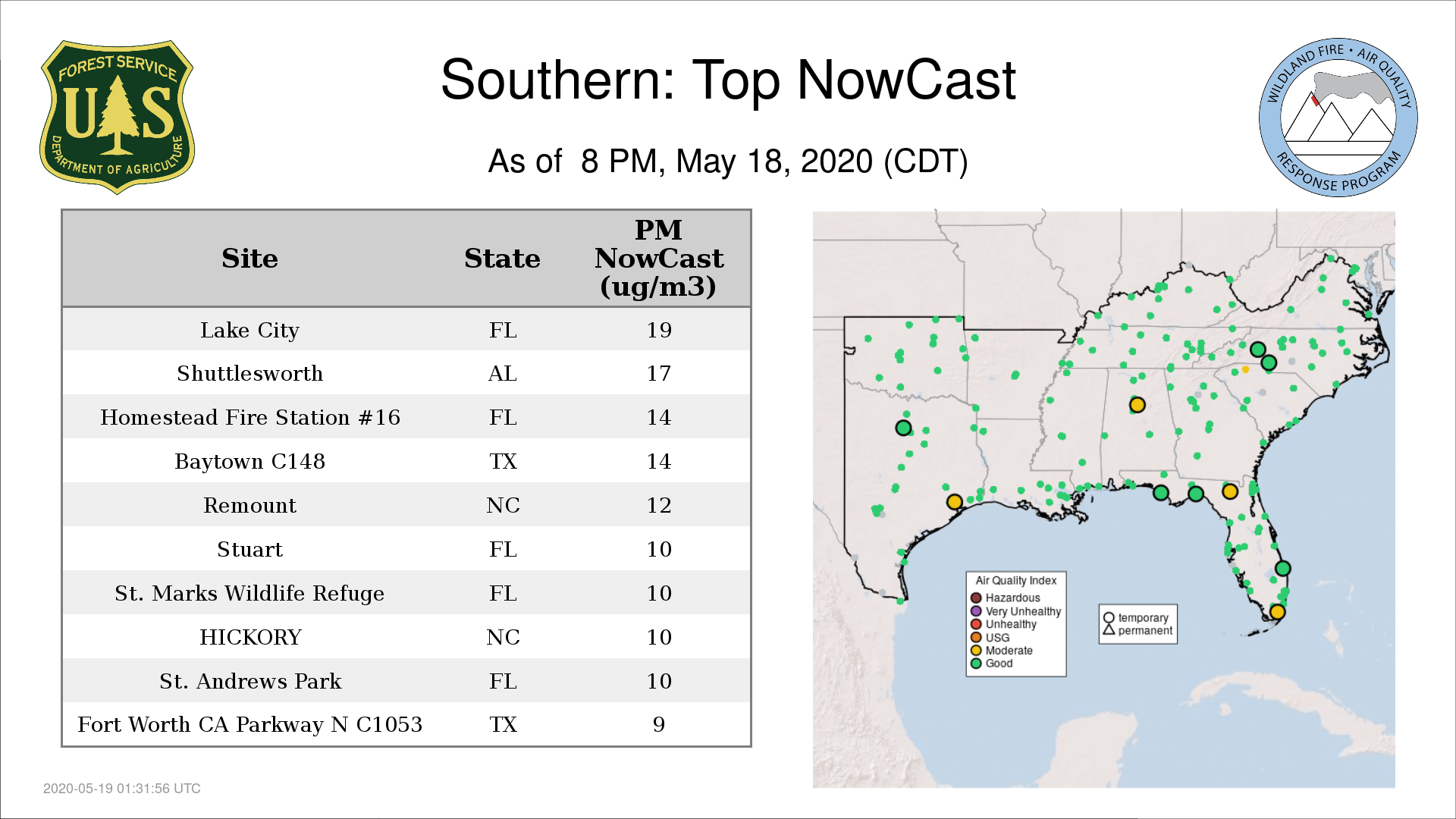 FOREST SERVICE
U S
DEPARTMENT OF AGRICULTURE

Southern: Top NowCast

As of 8 PM, May 18, 2020 (CDT)

WILDLAND FIRE • AIR QUALITY
RESPONSE PROGRAM

| Site | State | PM NowCast (ug/m3) |
|---|---|---|
| Lake City | FL | 19 |
| Shuttlesworth | AL | 17 |
| Homestead Fire Station #16 | FL | 14 |
| Baytown C148 | TX | 14 |
| Remount | NC | 12 |
| Stuart | FL | 10 |
| St. Marks Wildlife Refuge | FL | 10 |
| HICKORY | NC | 10 |
| St. Andrews Park | FL | 10 |
| Fort Worth CA Parkway N C1053 | TX | 9 |

Air Quality Index
Hazardous
Very Unhealthy
Unhealthy
USG
Moderate
Good

temporary
permanent

2020-05-19 01:31:56 UTC